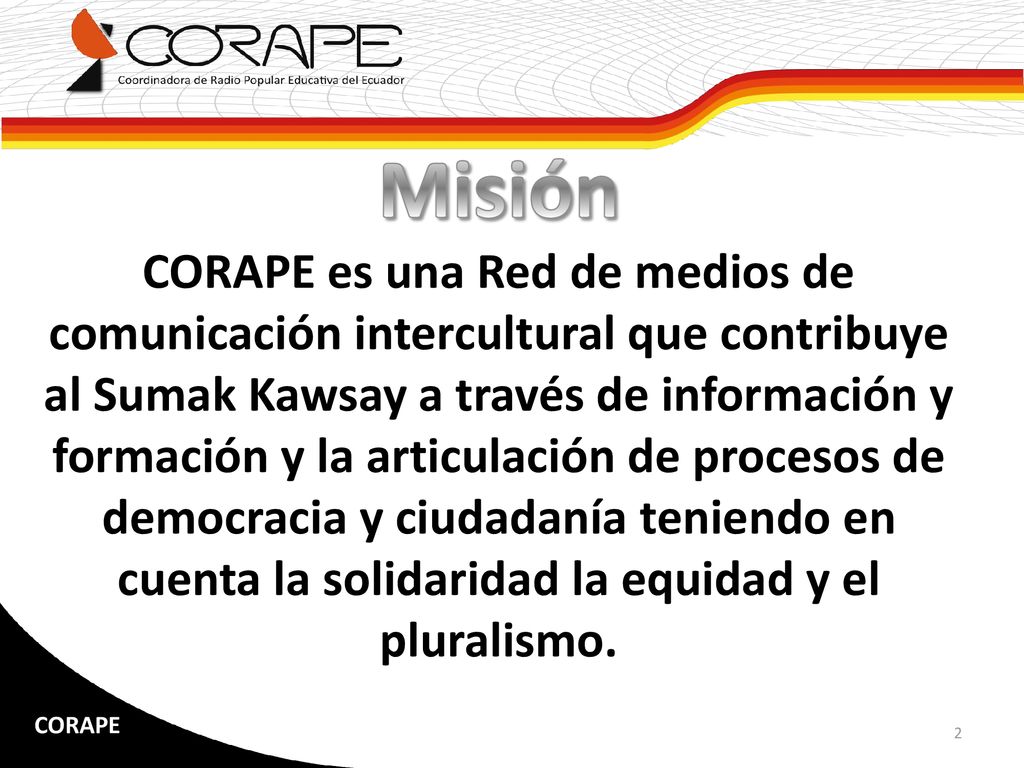 CORAPE
Coordinadora de Radio Popular Educativa del Ecuador

Misión

CORAPE es una Red de medios de comunicación intercultural que contribuye al Sumak Kawsay a través de información y formación y la articulación de procesos de democracia y ciudadanía teniendo en cuenta la solidaridad la equidad y el pluralismo.

CORAPE

2